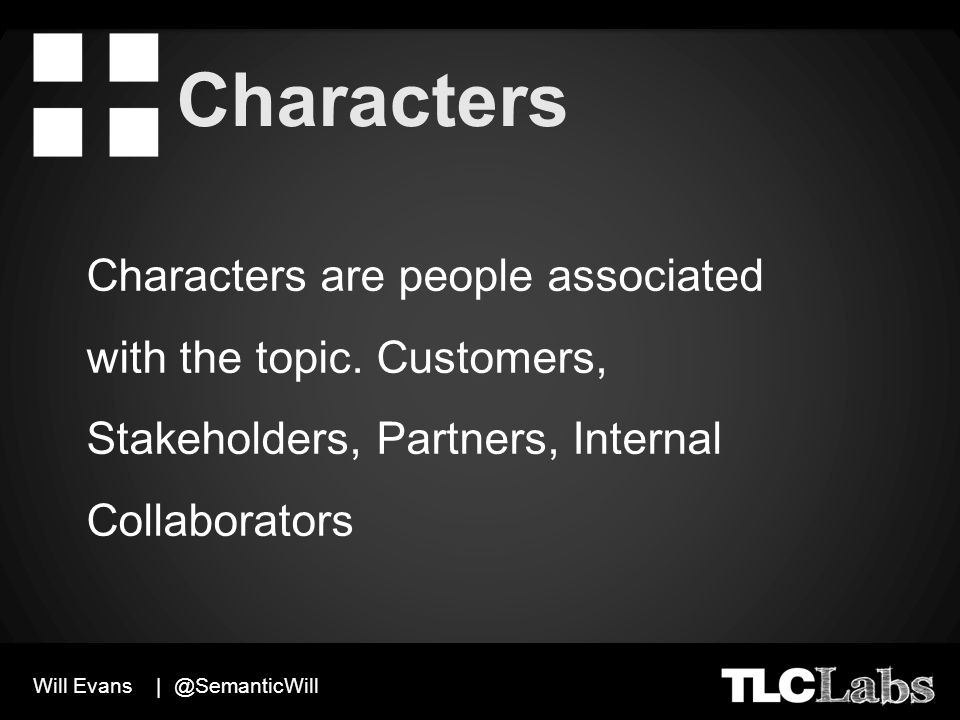 Characters

Characters are people associated with the topic. Customers, Stakeholders, Partners, Internal Collaborators

Will Evans | @SemanticWill

TLCLabs